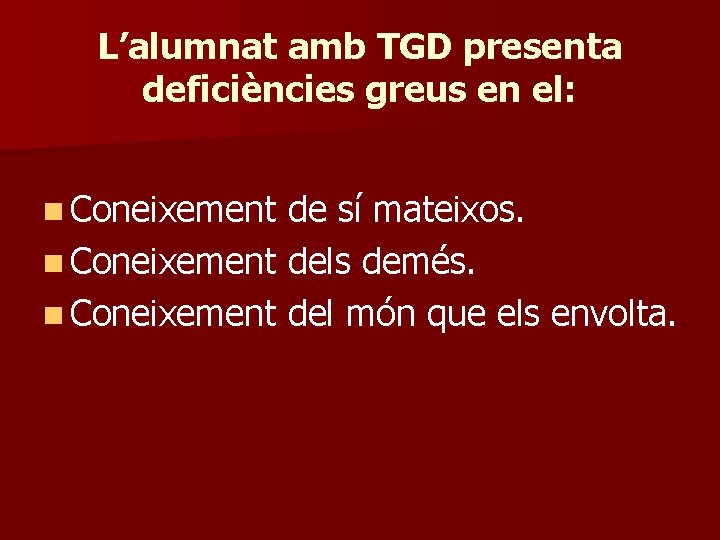 L’alumnat amb TGD presenta deficiències greus en el:

Coneixement de sí mateixos.
Coneixement dels demés.
Coneixement del món que els envolta.